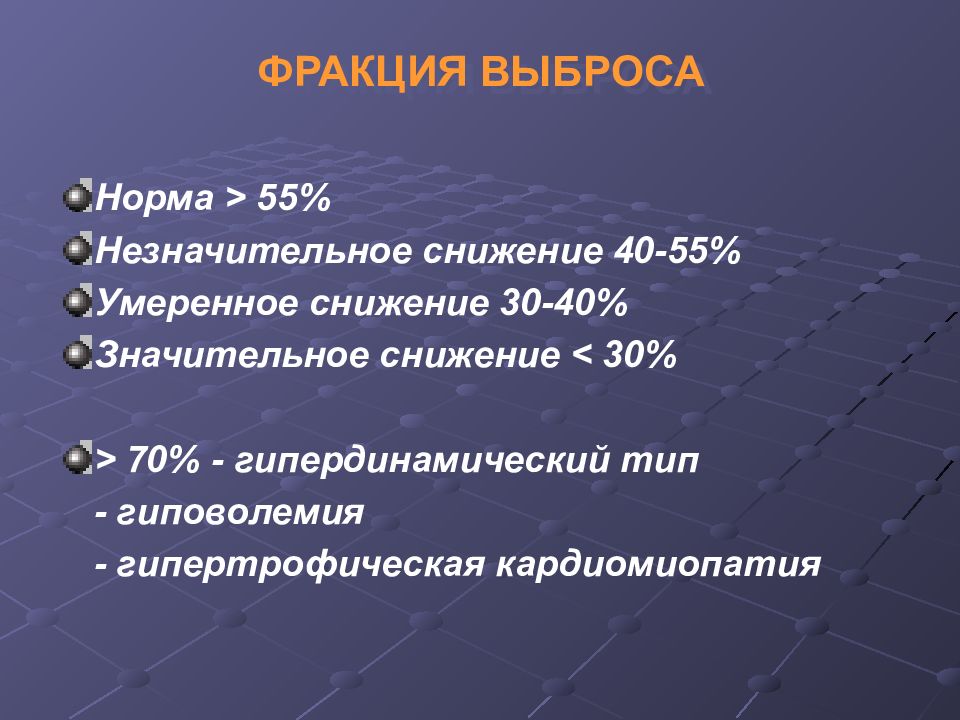 ФРАКЦИЯ ВЫБРОСА

Норма > 55%
Незначительное снижение 40-55%
Умеренное снижение 30-40%
Значительное снижение < 30%

> 70% - гипердинамический тип
- гиповолемия
- гипертрофическая кардиомиопатия